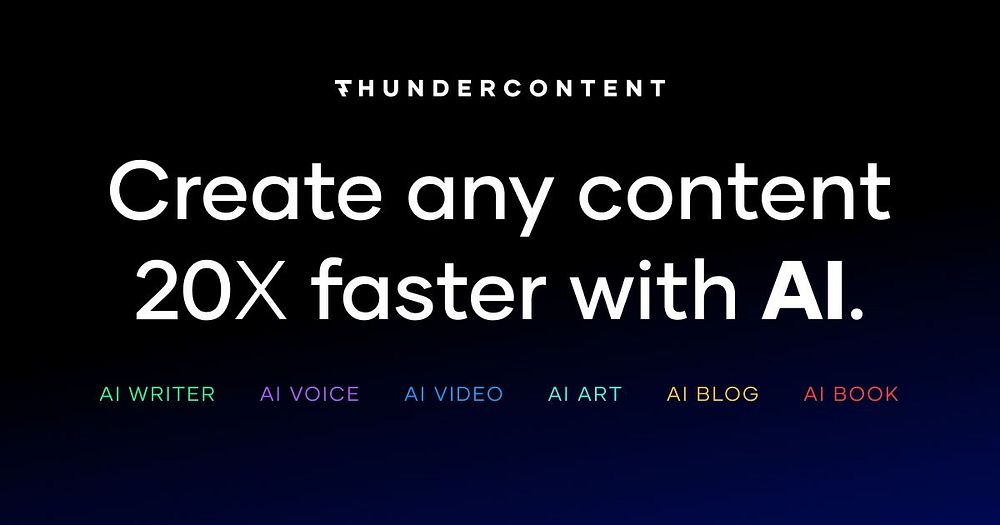 THUNDERCONTENT

Create any content 20X faster with AI.

AI WRITER AI VOICE AI VIDEO AI ART AI BLOG AI BOOK